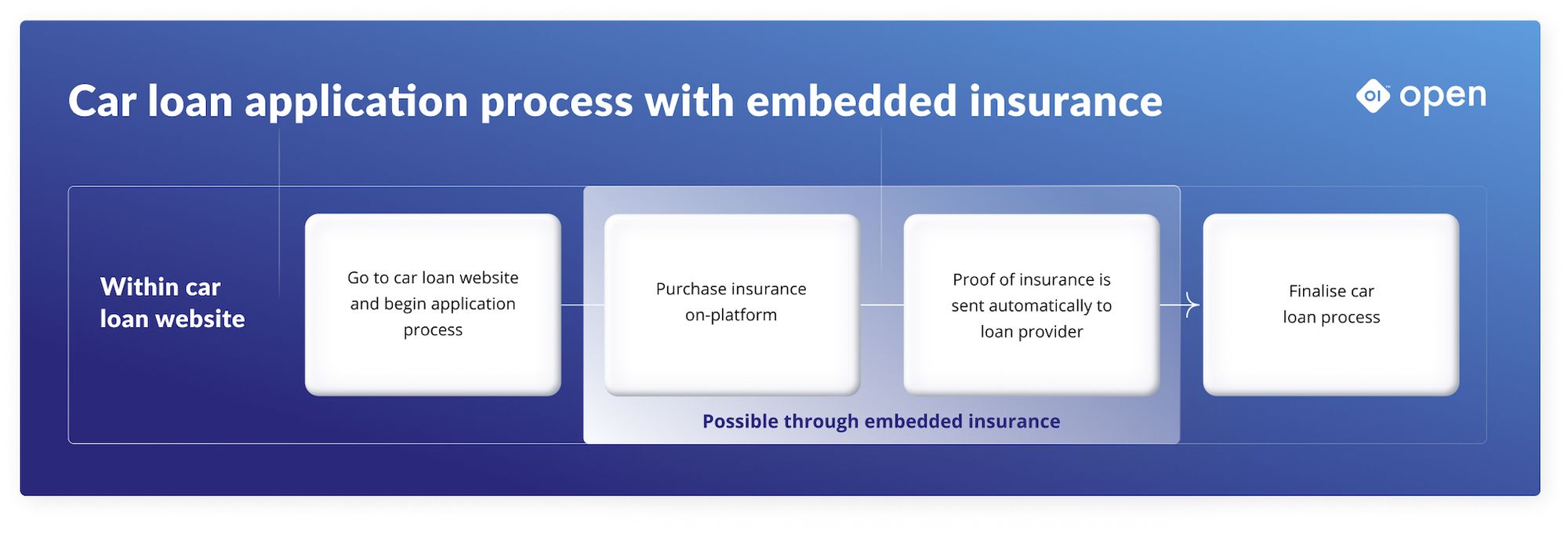 Car loan application process with embedded insurance

OI open

Within car loan website

Go to car loan website and begin application process

Purchase insurance on-platform

Proof of insurance is sent automatically to loan provider

Finalise car loan process

Possible through embedded insurance